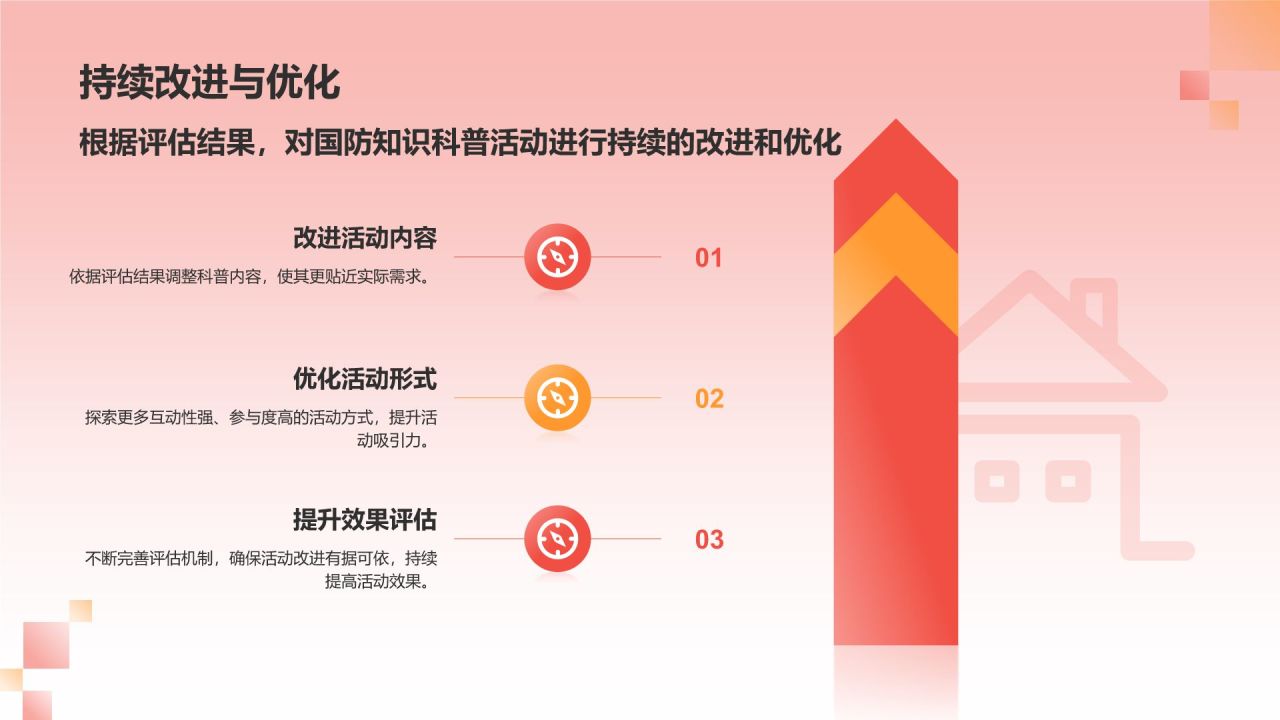 持续改进与优化

根据评估结果，对国防知识科普活动进行持续的改进和优化

改进活动内容

依据评估结果调整科普内容，使其更贴近实际需求。

01

优化活动形式

探索更多互动性强、参与度高的活动方式，提升活动吸引力。

02

提升效果评估

不断完善评估机制，确保活动改进有据可依，持续提高活动效果。

03